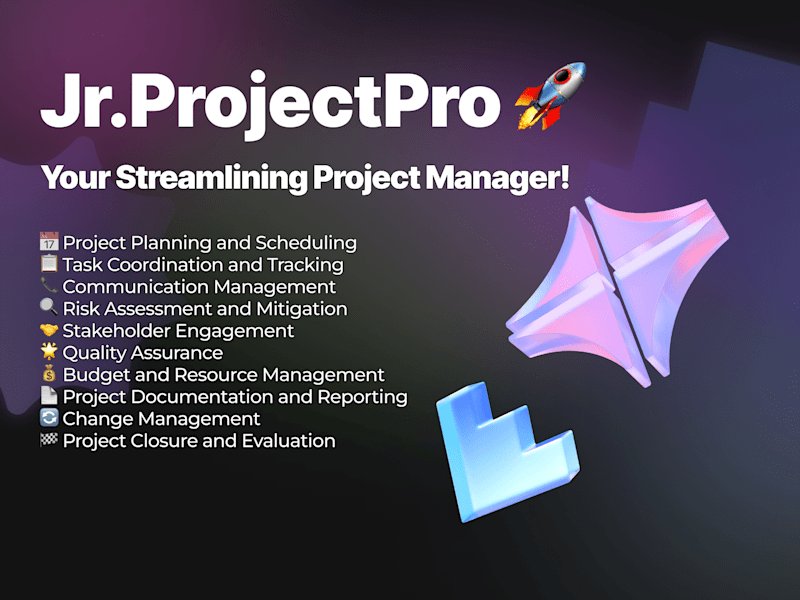 Jr.ProjectPro 🚀

Your Streamlining Project Manager!

📅 Project Planning and Scheduling
📋 Task Coordination and Tracking
📞 Communication Management
🔍 Risk Assessment and Mitigation
🤝 Stakeholder Engagement
🌟 Quality Assurance
💰 Budget and Resource Management
📄 Project Documentation and Reporting
🔄 Change Management
🏁 Project Closure and Evaluation